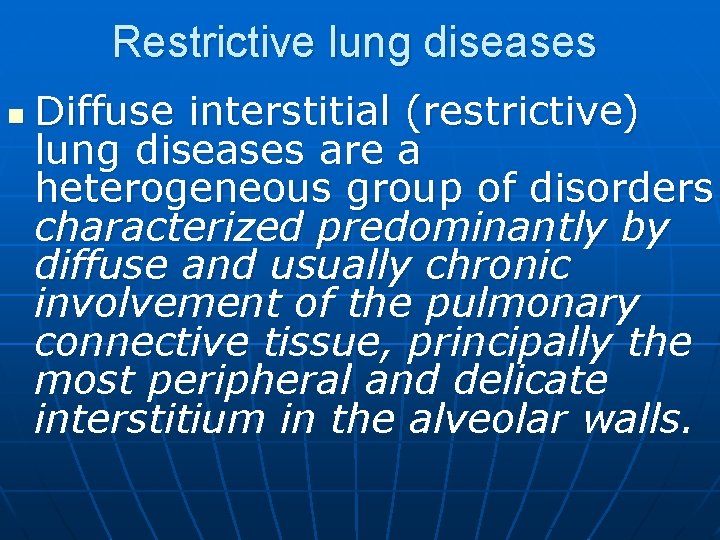 Restrictive lung diseases

Diffuse interstitial (restrictive) lung diseases are a heterogeneous group of disorders characterized predominantly by diffuse and usually chronic involvement of the pulmonary connective tissue, principally the most peripheral and delicate interstitium in the alveolar walls.